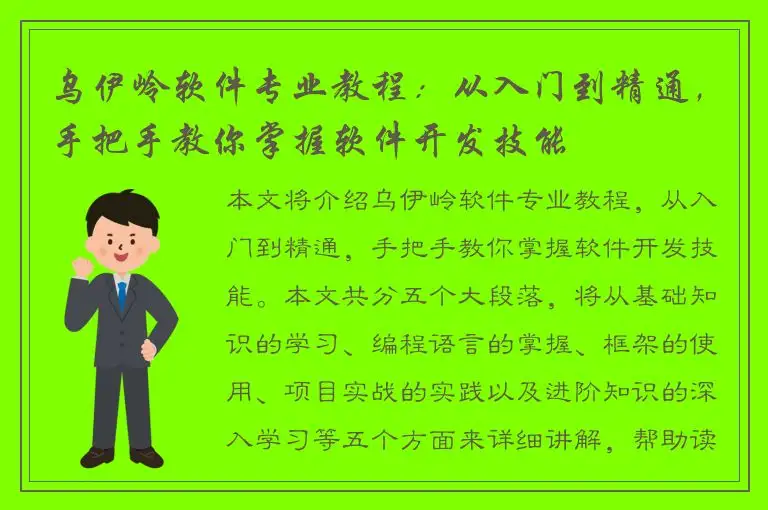 乌伊岭软件专业教程：从入门到精通，手把手教你掌握软件开发技能

本文将介绍乌伊岭软件专业教程，从入门到精通，手把手教你掌握软件开发技能。本文共分五个大段落，将从基础知识的学习、编程语言的掌握、框架的使用、项目实战的实践以及进阶知识的深入学习等五个方面来详细讲解，帮助读